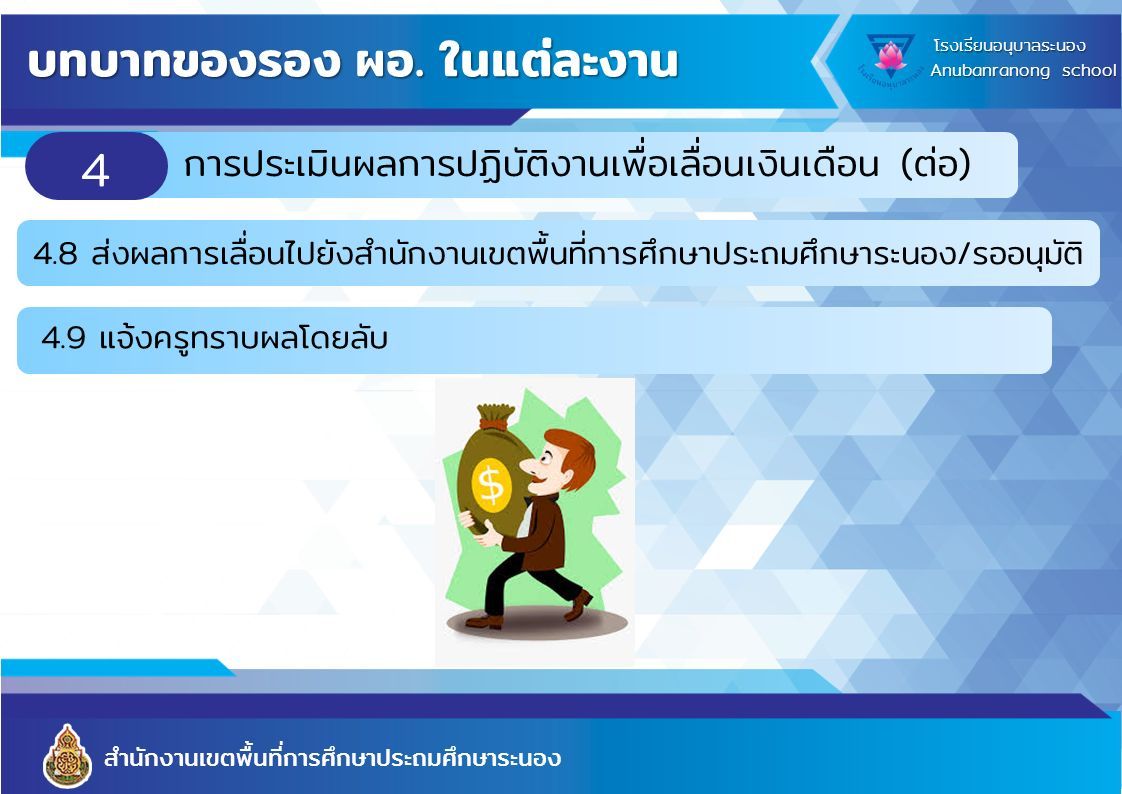 บทบาทของรอง ผอ. ในแต่ละงาน

โรงเรียนอนุบาลระนอง
Anubanranong school

4

การประเมินผลการปฏิบัติงานเพื่อเลื่อนเงินเดือน (ต่อ)

4.8 ส่งผลการเลื่อนไปยังสำนักงานเขตพื้นที่การศึกษาประถมศึกษาระนอง/รออนุมัติ

4.9 แจ้งครูทราบผลโดยลับ

$

สำนักงานเขตพื้นที่การศึกษาประถมศึกษาระนอง